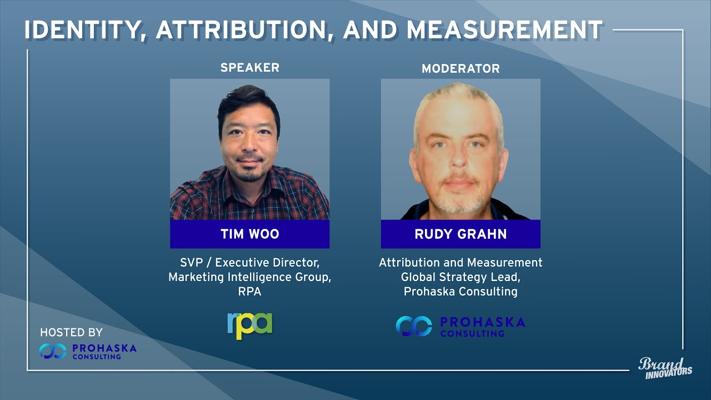 IDENTITY, ATTRIBUTION, AND MEASUREMENT

SPEAKER

TIM WOO

SVP / Executive Director, Marketing Intelligence Group, RPA

rpa

MODERATOR

RUDY GRAHN

Attribution and Measurement Global Strategy Lead, Prohaska Consulting

PROHASKA CONSULTING

HOSTED BY

PROHASKA CONSULTING

Brand INNOVATORS